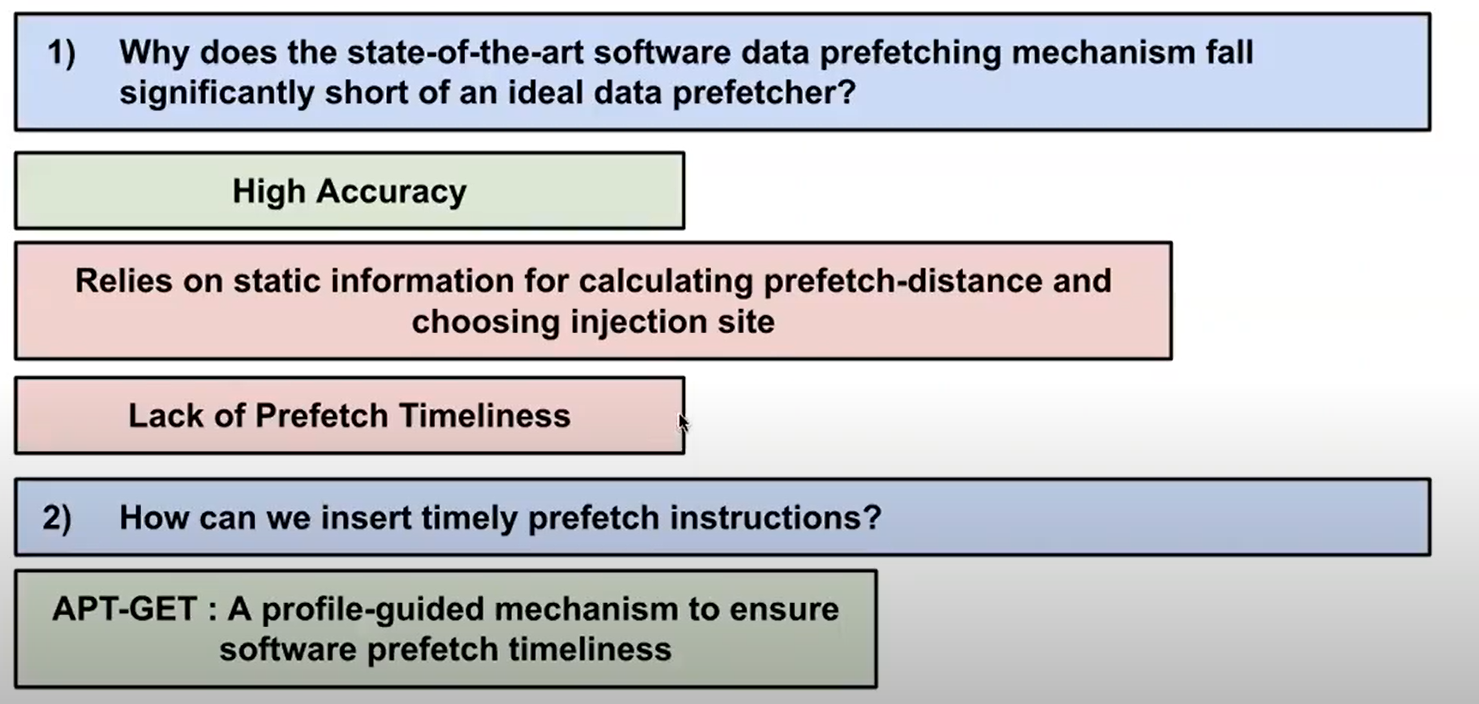 1) Why does the state-of-the-art software data prefetching mechanism fall significantly short of an ideal data prefetcher?

High Accuracy

Relies on static information for calculating prefetch-distance and choosing injection site

Lack of Prefetch Timeliness

2) How can we insert timely prefetch instructions?

APT-GET : A profile-guided mechanism to ensure software prefetch timeliness